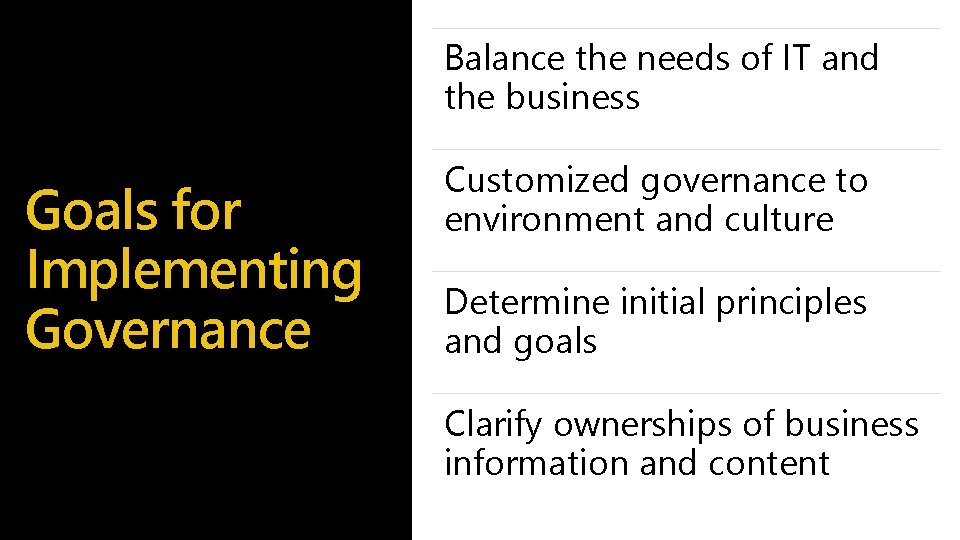 Goals for Implementing Governance

Balance the needs of IT and the business

Customized governance to environment and culture

Determine initial principles and goals

Clarify ownerships of business information and content